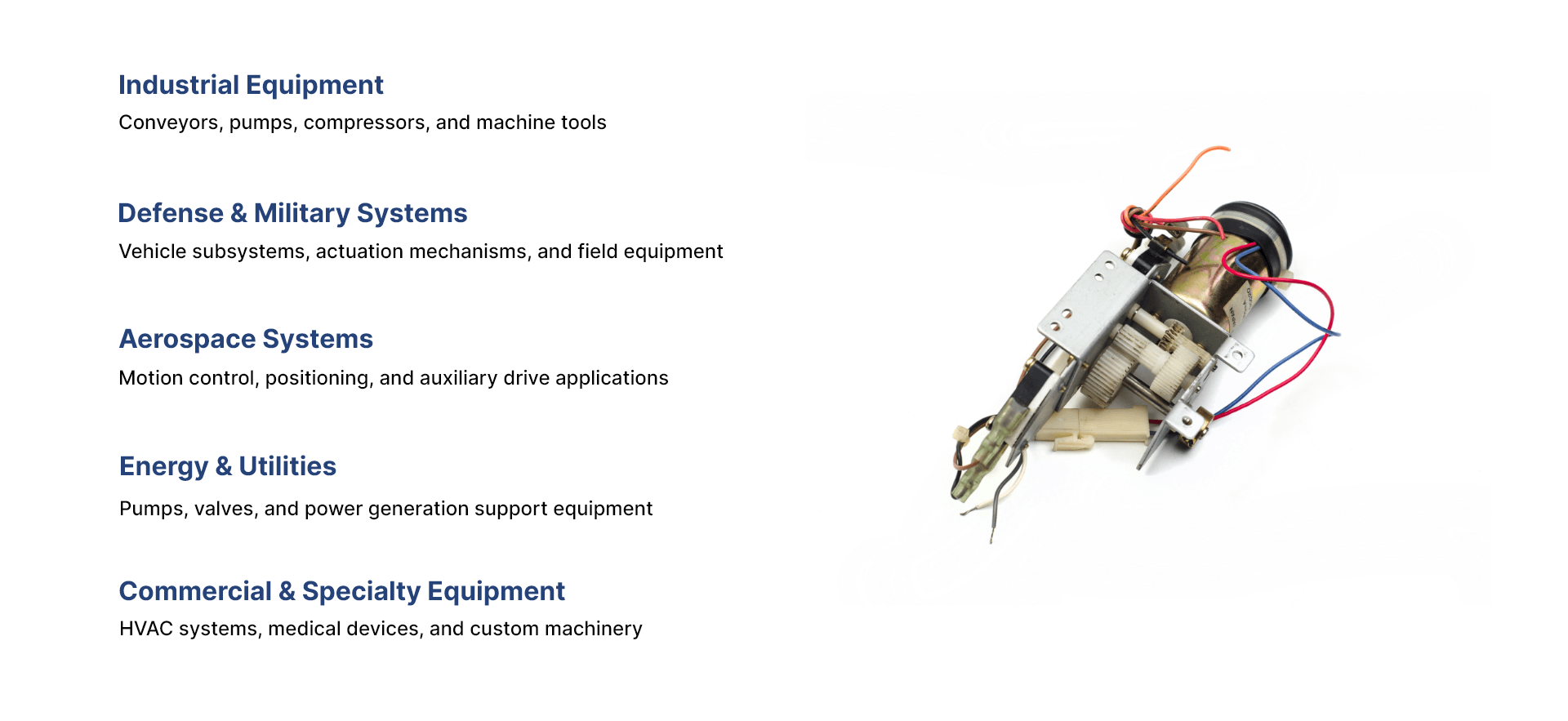 Industrial Equipment
Conveyors, pumps, compressors, and machine tools

Defense & Military Systems
Vehicle subsystems, actuation mechanisms, and field equipment

Aerospace Systems
Motion control, positioning, and auxiliary drive applications

Energy & Utilities
Pumps, valves, and power generation support equipment

Commercial & Specialty Equipment
HVAC systems, medical devices, and custom machinery